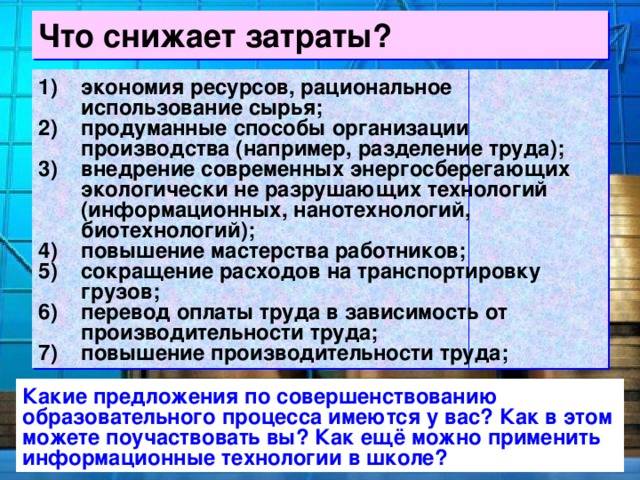 Что снижает затраты?

1) экономия ресурсов, рациональное использование сырья;
2) продуманные способы организации производства (например, разделение труда);
3) внедрение современных энергосберегающих экологически не разрушающих технологий (информационных, нанотехнологий, биотехнологий);
4) повышение мастерства работников;
5) сокращение расходов на транспортировку грузов;
6) перевод оплаты труда в зависимость от производительности труда;
7) повышение производительности труда;

Какие предложения по совершенствованию образовательного процесса имеются у вас? Как в этом можете поучаствовать вы? Как ещё можно применить информационные технологии в школе?